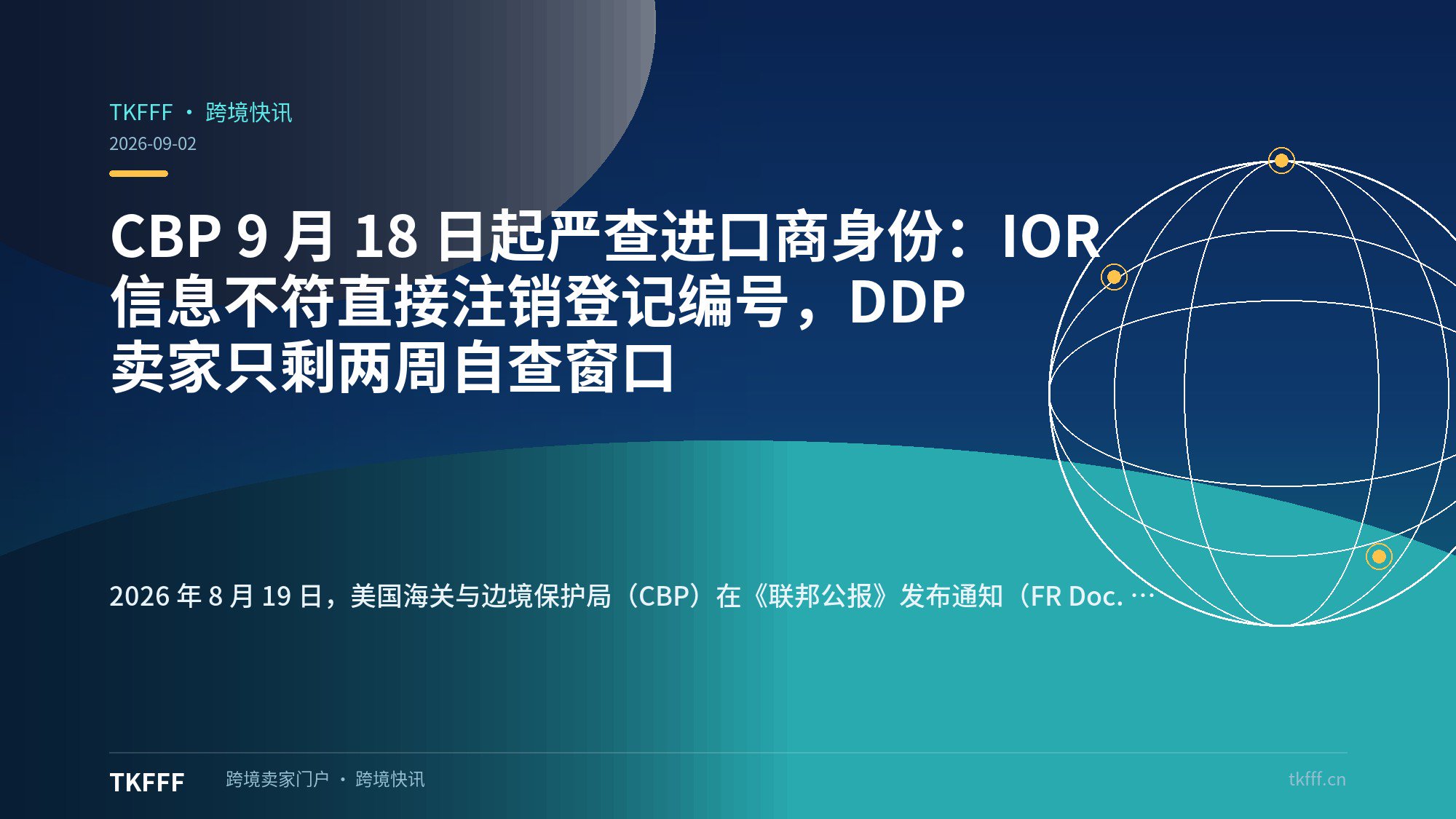 TKFFF · 跨境快讯
2026-09-02

CBP 9 月 18 日起严查进口商身份：IOR 信息不符直接注销登记编号，DDP 卖家只剩两周自查窗口

2026 年 8 月 19 日，美国海关与边境保护局（CBP）在《联邦公报》发布通知（FR Doc. …

TKFFF 跨境卖家门户 · 跨境快讯 tkfff.cn